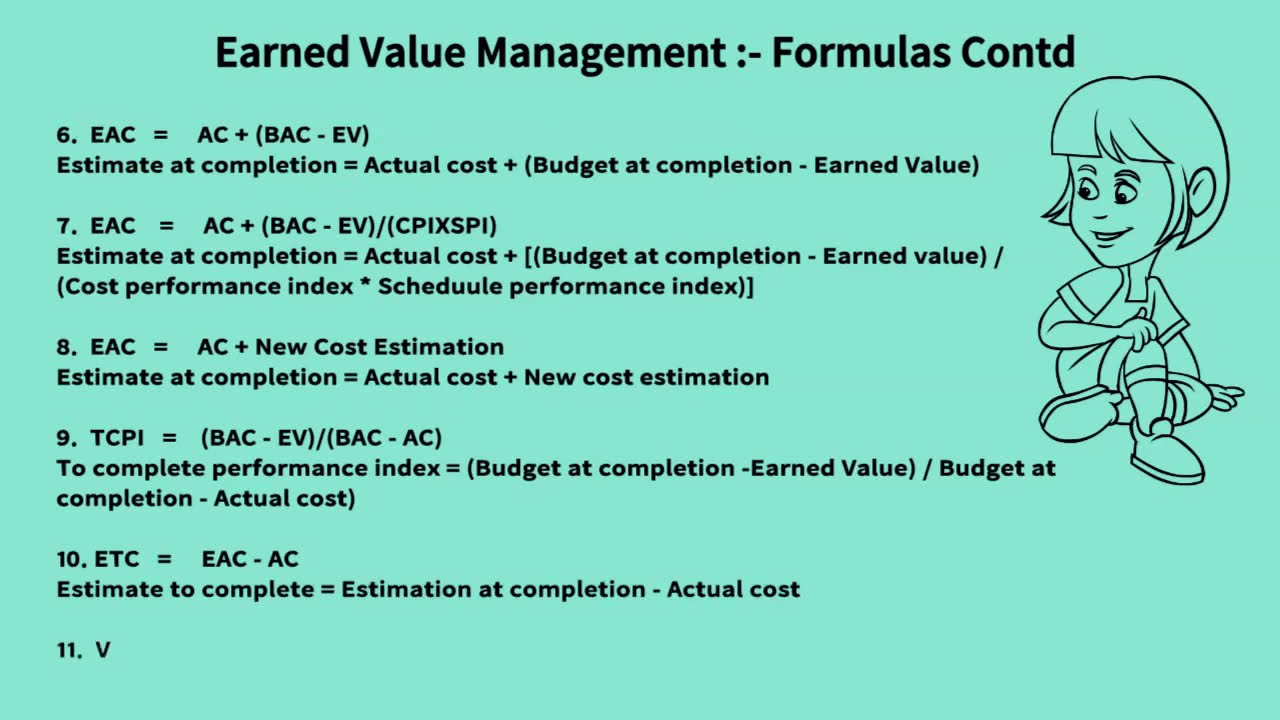 Earned Value Management :- Formulas Contd

6. EAC = AC + (BAC - EV)
Estimate at completion = Actual cost + (Budget at completion - Earned Value)

7. EAC = AC + (BAC - EV)/(CPIXSPI)
Estimate at completion = Actual cost + [(Budget at completion - Earned value) / (Cost performance index * Scheduule performance index)]

8. EAC = AC + New Cost Estimation
Estimate at completion = Actual cost + New cost estimation

9. TCPI = (BAC - EV)/(BAC - AC)
To complete performance index = (Budget at completion -Earned Value) / Budget at completion - Actual cost)

10. ETC = EAC - AC
Estimate to complete = Estimation at completion - Actual cost

11. V